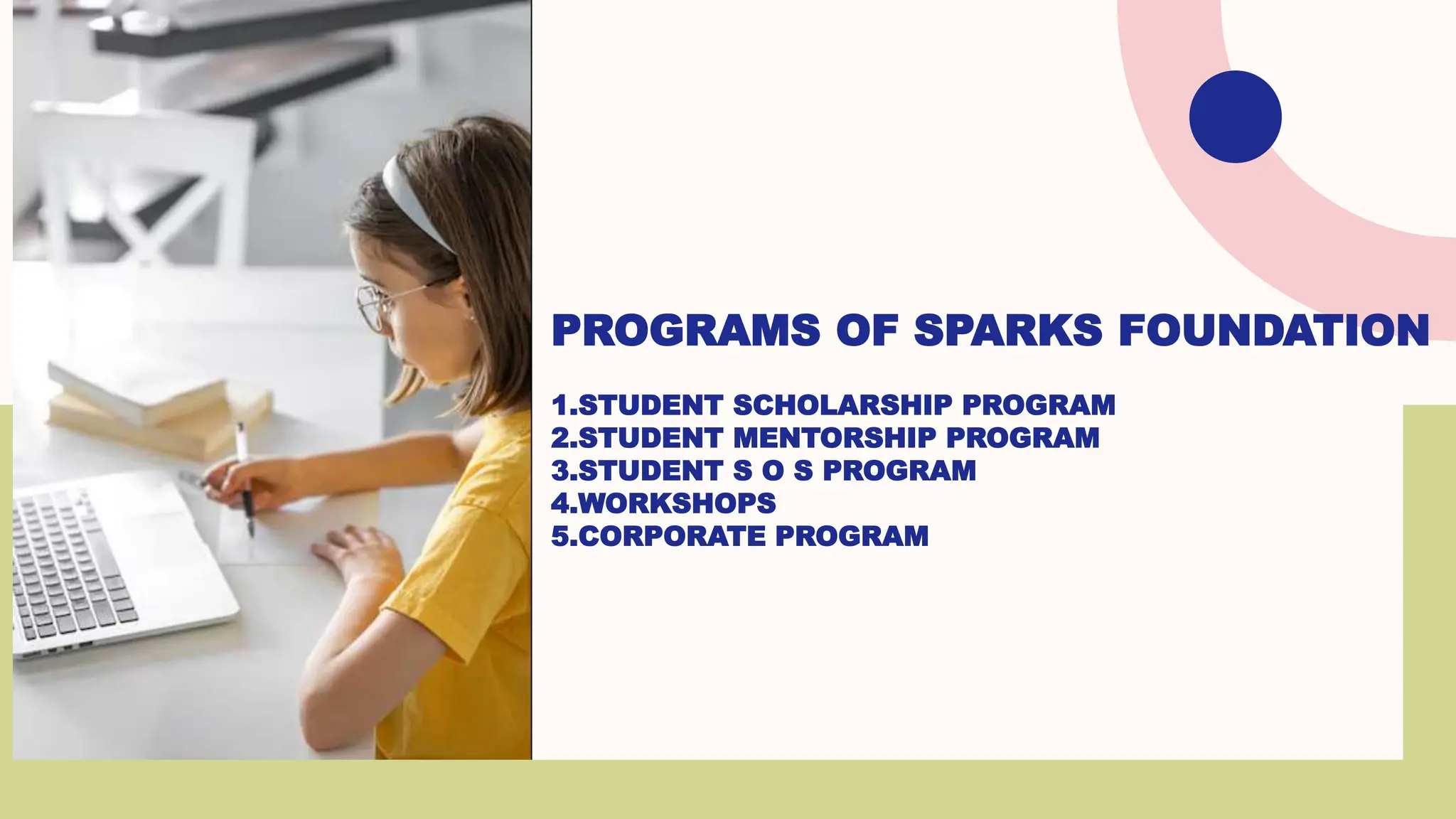 PROGRAMS OF SPARKS FOUNDATION

1.STUDENT SCHOLARSHIP PROGRAM
2.STUDENT MENTORSHIP PROGRAM
3.STUDENT S O S PROGRAM
4.WORKSHOPS
5.CORPORATE PROGRAM